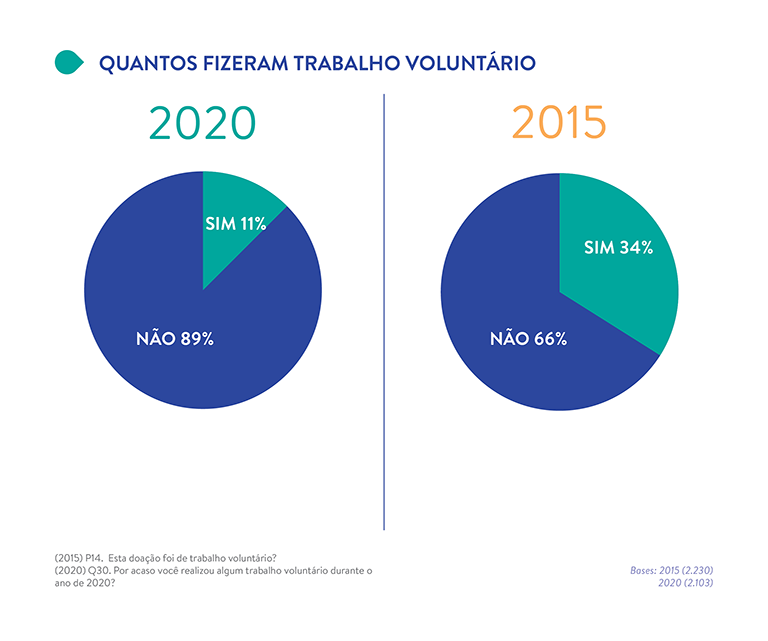 QUANTOS FIZERAM TRABALHO VOLUNTÁRIO

2020

SIM 11%

NÃO 89%

2015

SIM 34%

NÃO 66%

(2015) P14. Esta doação foi de trabalho voluntário?
(2020) Q30. Por acaso você realizou algum trabalho voluntário durante o ano de 2020?

Bases: 2015 (2.230)
2020 (2.103)